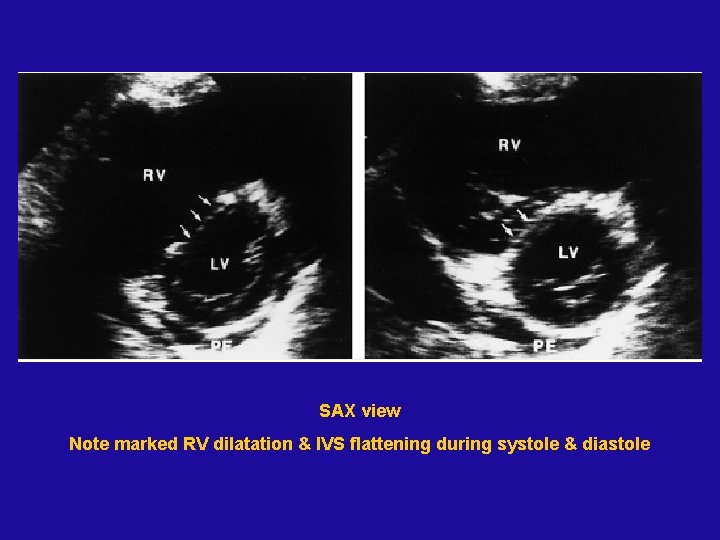 RV
LV
PE

RV
LV
PE

SAX view
Note marked RV dilatation & IVS flattening during systole & diastole